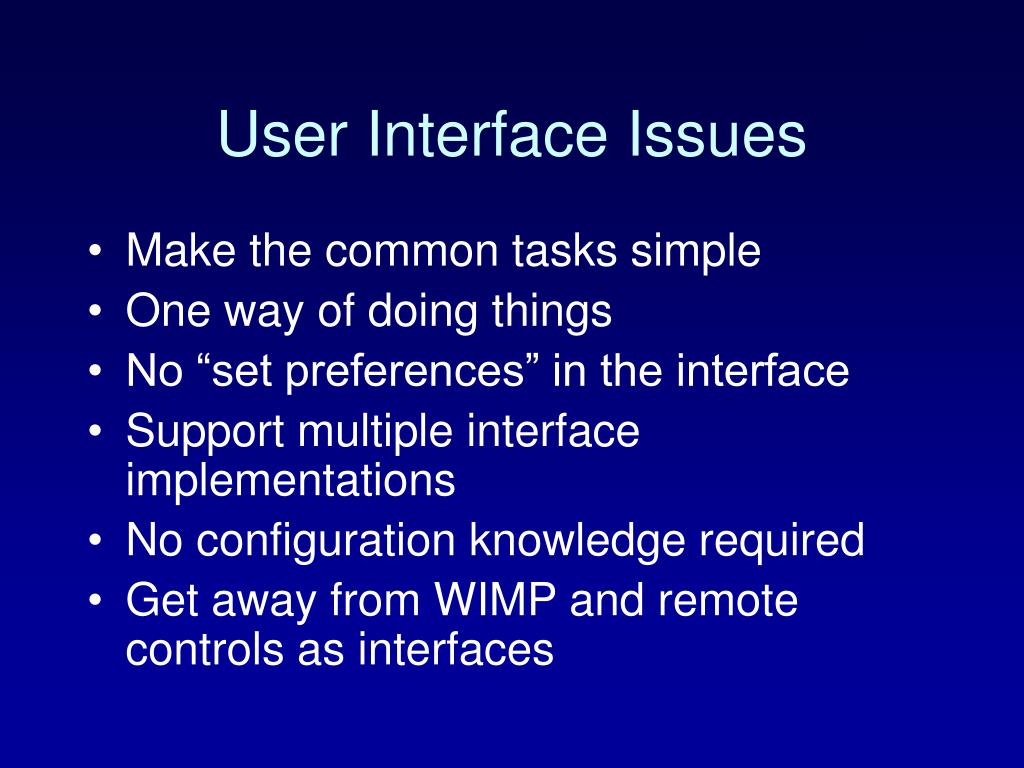 User Interface Issues

• Make the common tasks simple
• One way of doing things
• No “set preferences” in the interface
• Support multiple interface implementations
• No configuration knowledge required
• Get away from WIMP and remote controls as interfaces